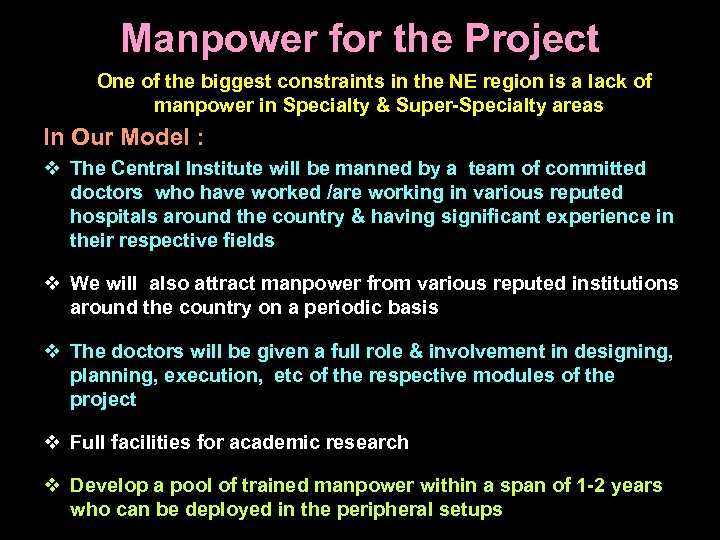 Manpower for the Project

One of the biggest constraints in the NE region is a lack of manpower in Specialty & Super-Specialty areas

In Our Model :

❖ The Central Institute will be manned by a team of committed doctors who have worked /are working in various reputed hospitals around the country & having significant experience in their respective fields

❖ We will also attract manpower from various reputed institutions around the country on a periodic basis

❖ The doctors will be given a full role & involvement in designing, planning, execution, etc of the respective modules of the project

❖ Full facilities for academic research

❖ Develop a pool of trained manpower within a span of 1-2 years who can be deployed in the peripheral setups